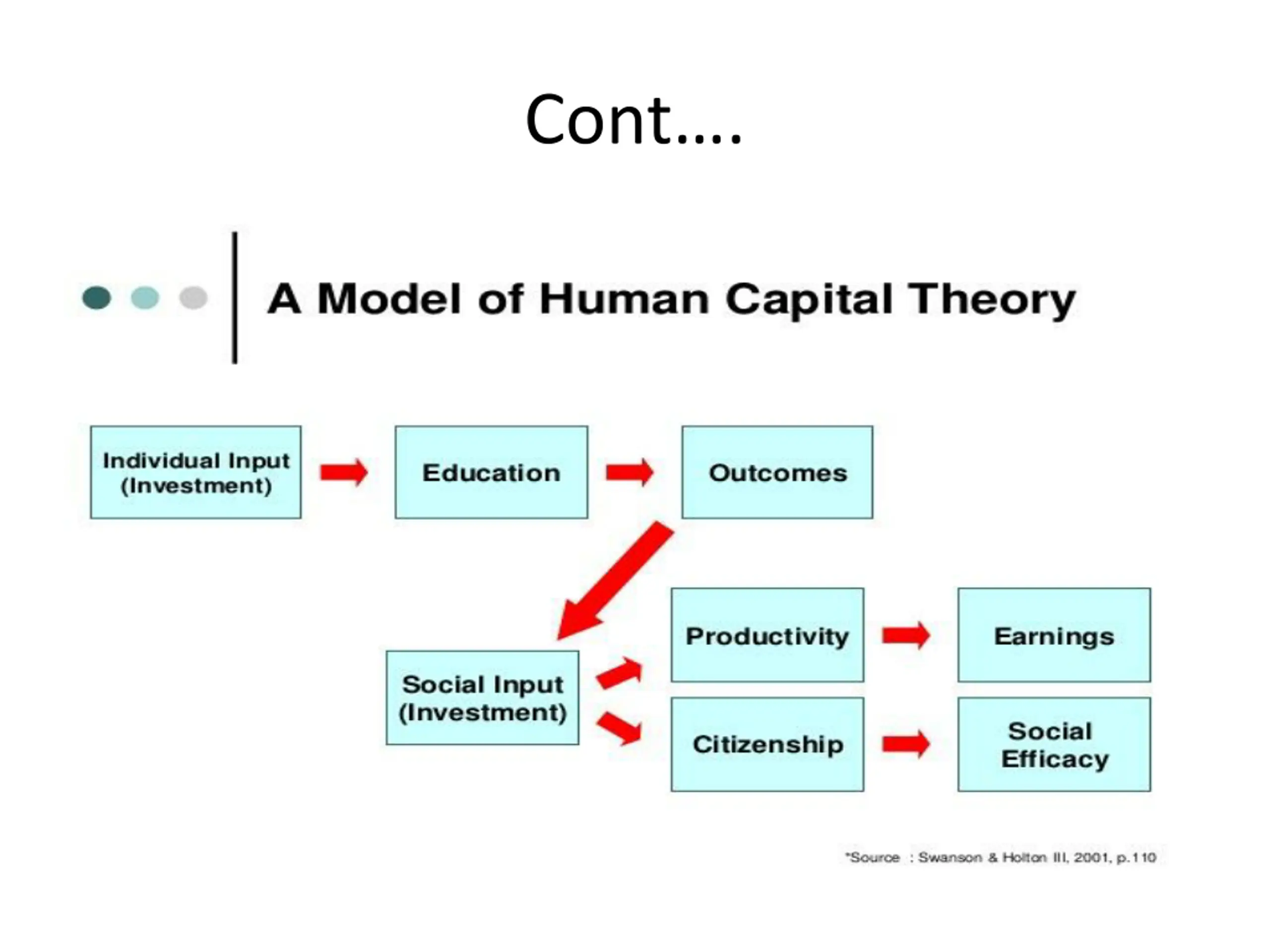 Cont….

A Model of Human Capital Theory

Individual Input (Investment)

Education

Outcomes

Social Input (Investment)

Productivity

Earnings

Citizenship

Social Efficacy

*Source : Swanson & Holton III, 2001, p.110